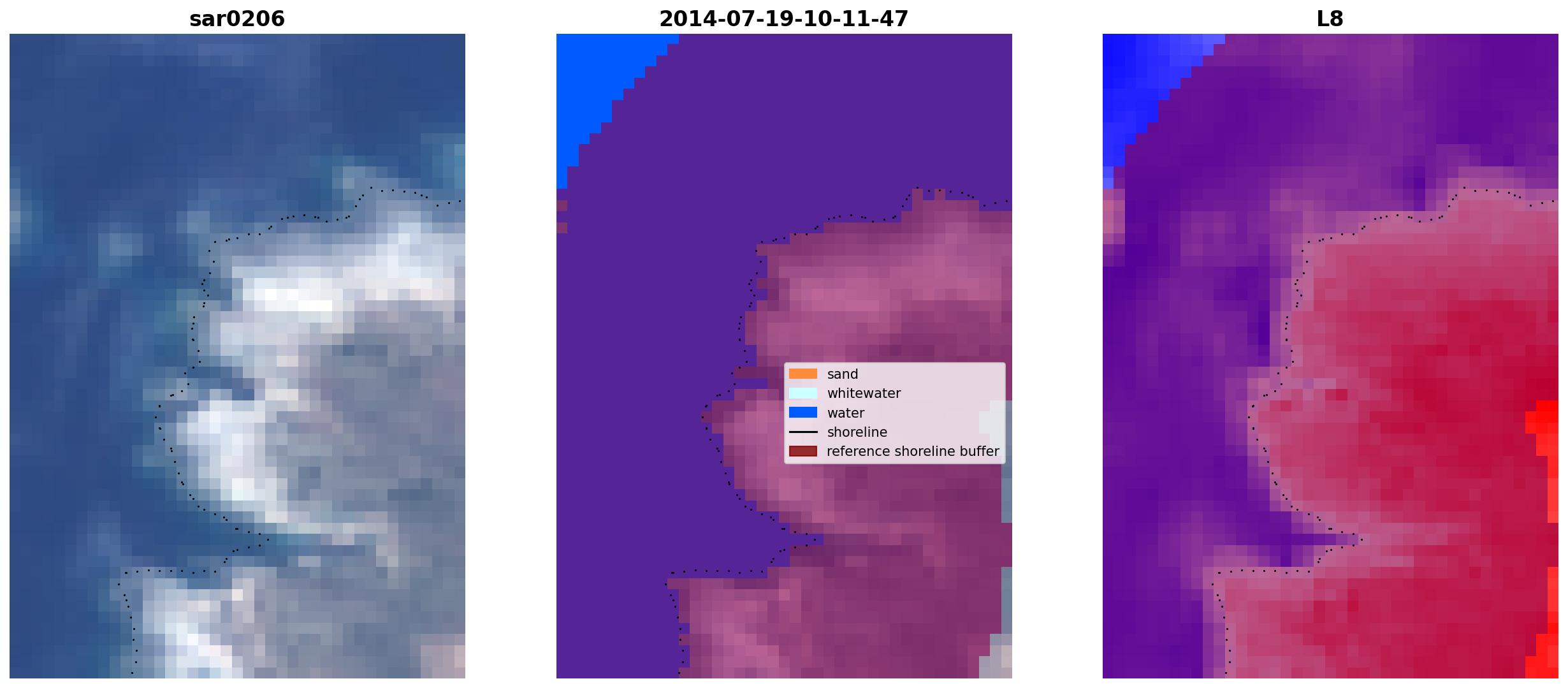 sar0206

2014-07-19-10-11-47

sand
whitewater
water
shoreline
reference shoreline buffer

L8